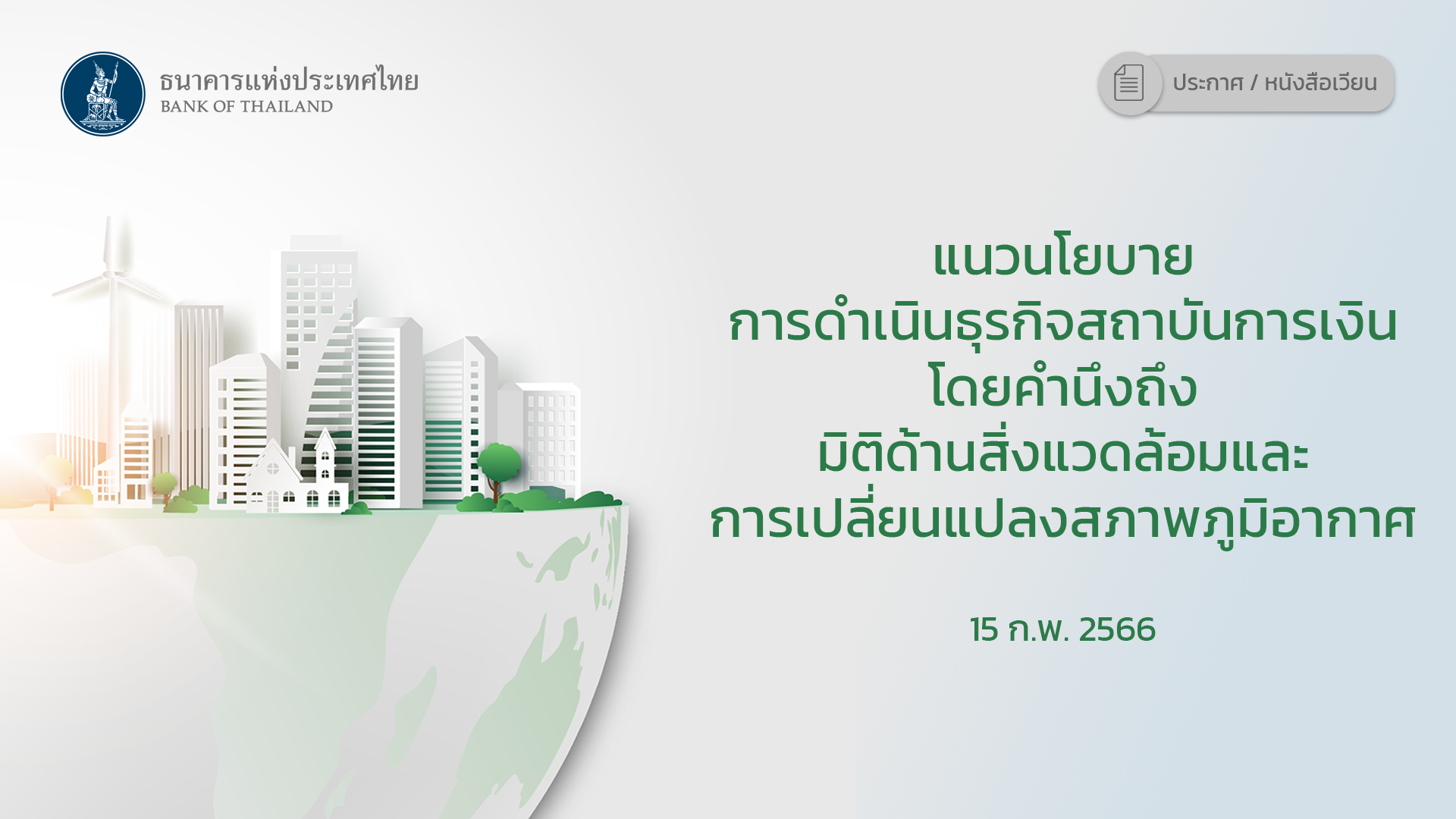 ธนาคารแห่งประเทศไทย
BANK OF THAILAND

ประกาศ / หนังสือเวียน

แนวนโยบาย
การดำเนินธุรกิจสถาบันการเงิน
โดยคำนึงถึง
มิติด้านสิ่งแวดล้อมและ
การเปลี่ยนแปลงสภาพภูมิอากาศ

15 ก.พ. 2566